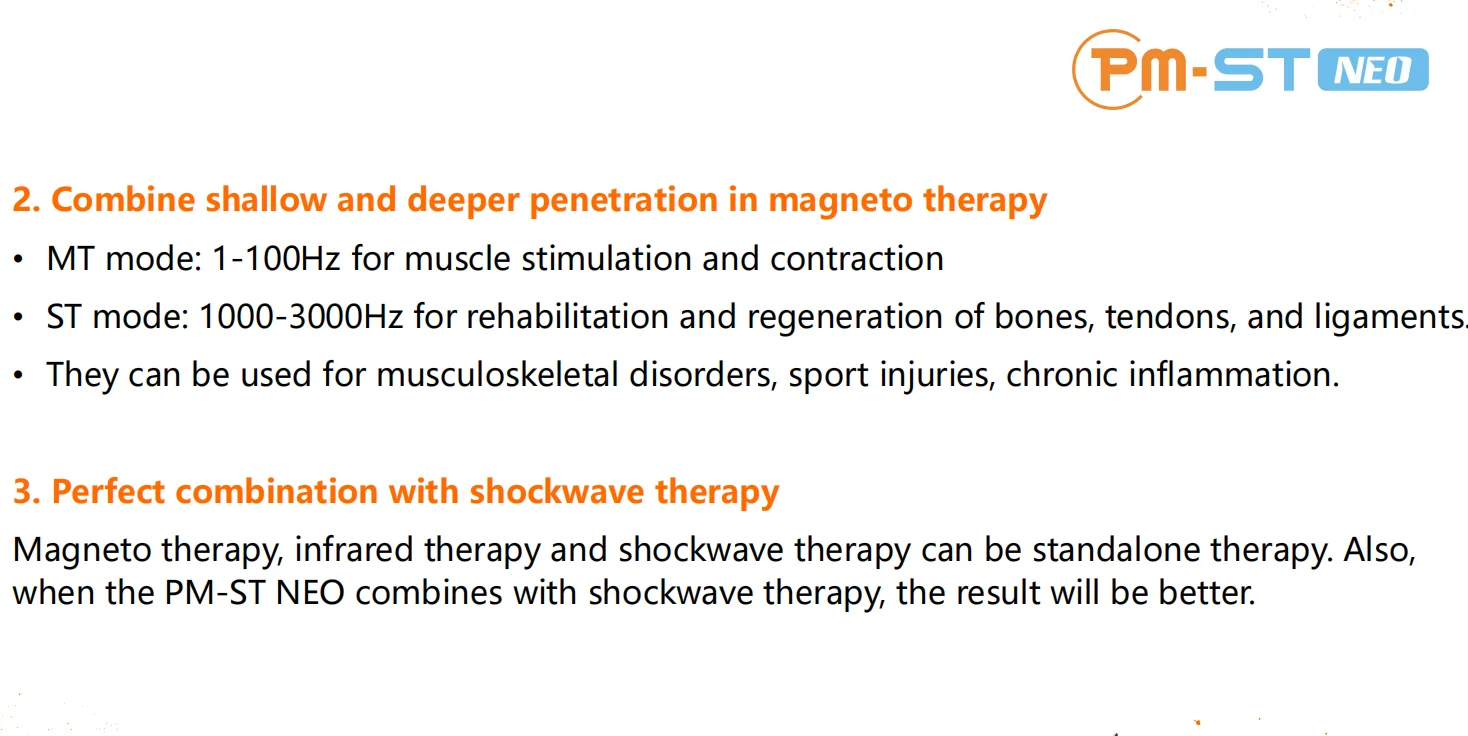 PM-ST NEO

2. Combine shallow and deeper penetration in magneto therapy

• MT mode: 1-100Hz for muscle stimulation and contraction

• ST mode: 1000-3000Hz for rehabilitation and regeneration of bones, tendons, and ligaments.

• They can be used for musculoskeletal disorders, sport injuries, chronic inflammation.

3. Perfect combination with shockwave therapy

Magneto therapy, infrared therapy and shockwave therapy can be standalone therapy. Also, when the PM-ST NEO combines with shockwave therapy, the result will be better.